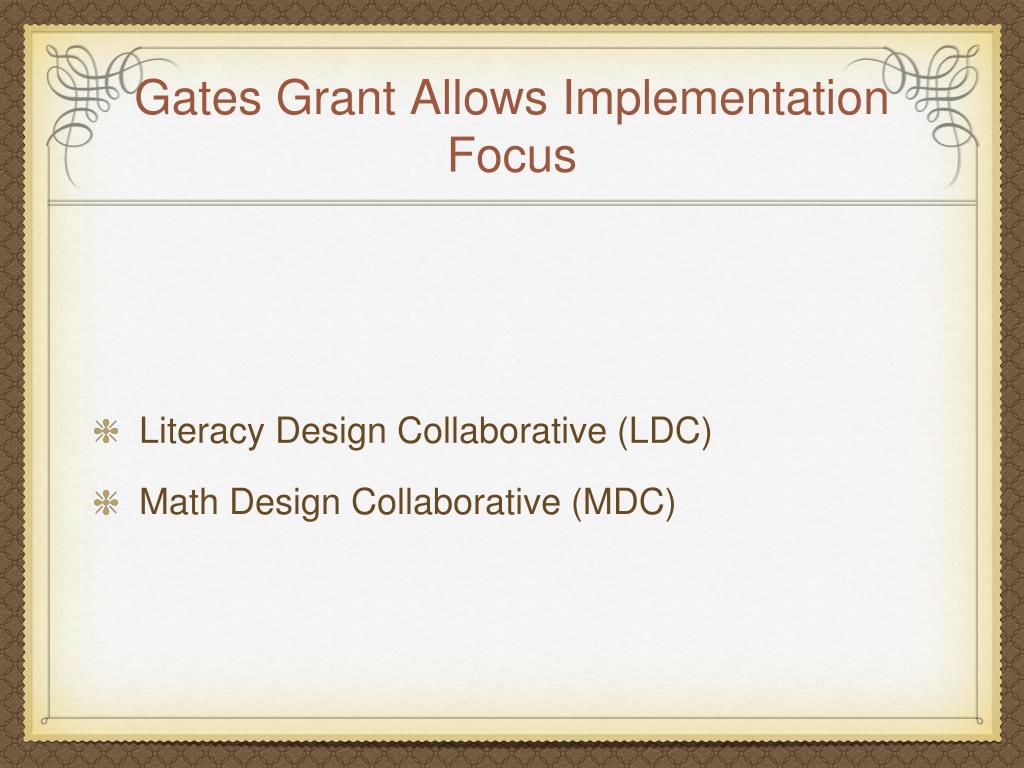 Gates Grant Allows Implementation Focus

Literacy Design Collaborative (LDC)

Math Design Collaborative (MDC)